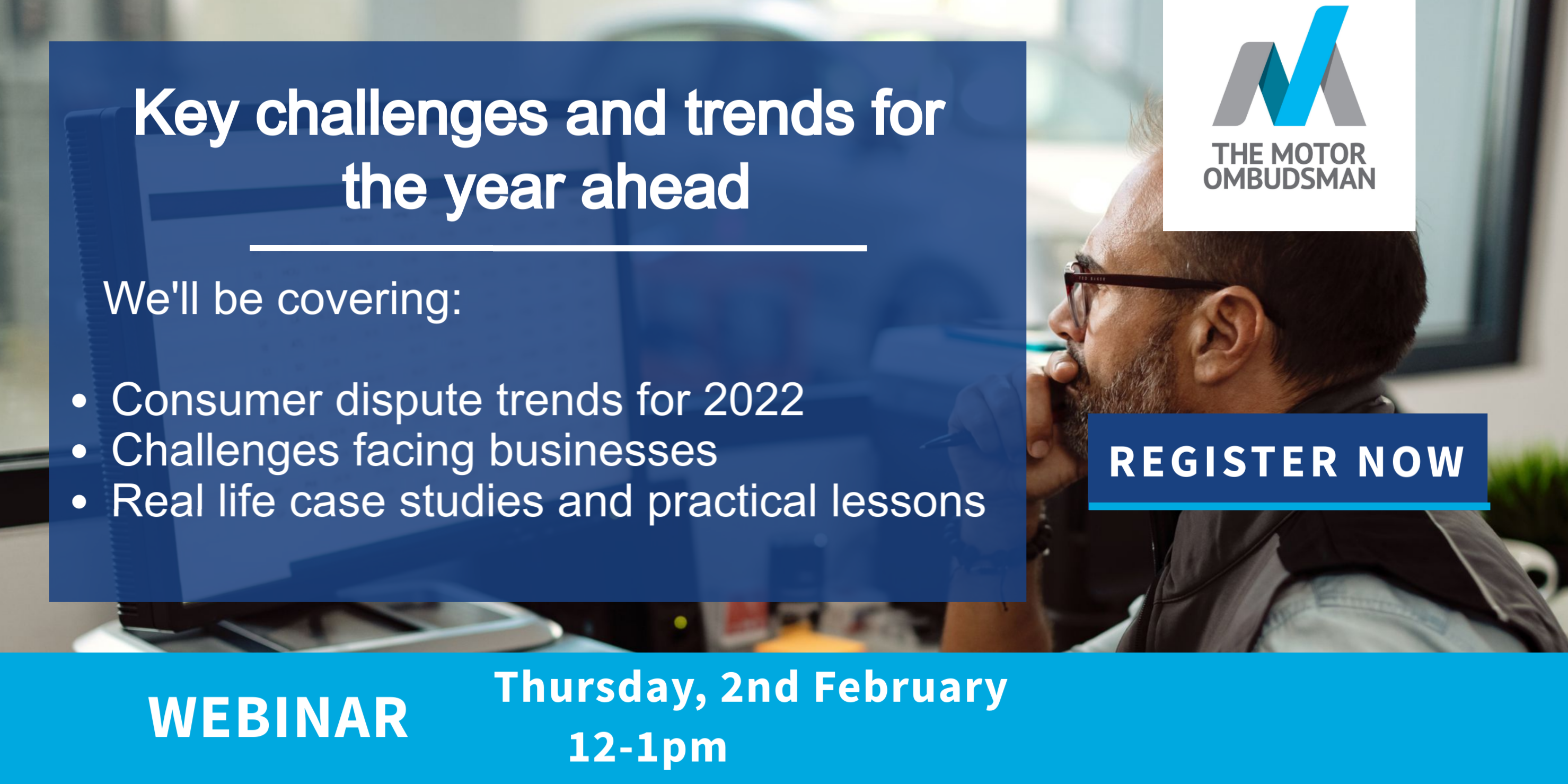 Key challenges and trends for the year ahead

We'll be covering:

• Consumer dispute trends for 2022
• Challenges facing businesses
• Real life case studies and practical lessons

THE MOTOR OMBUDSMAN

REGISTER NOW

WEBINAR

Thursday, 2nd February
12-1pm